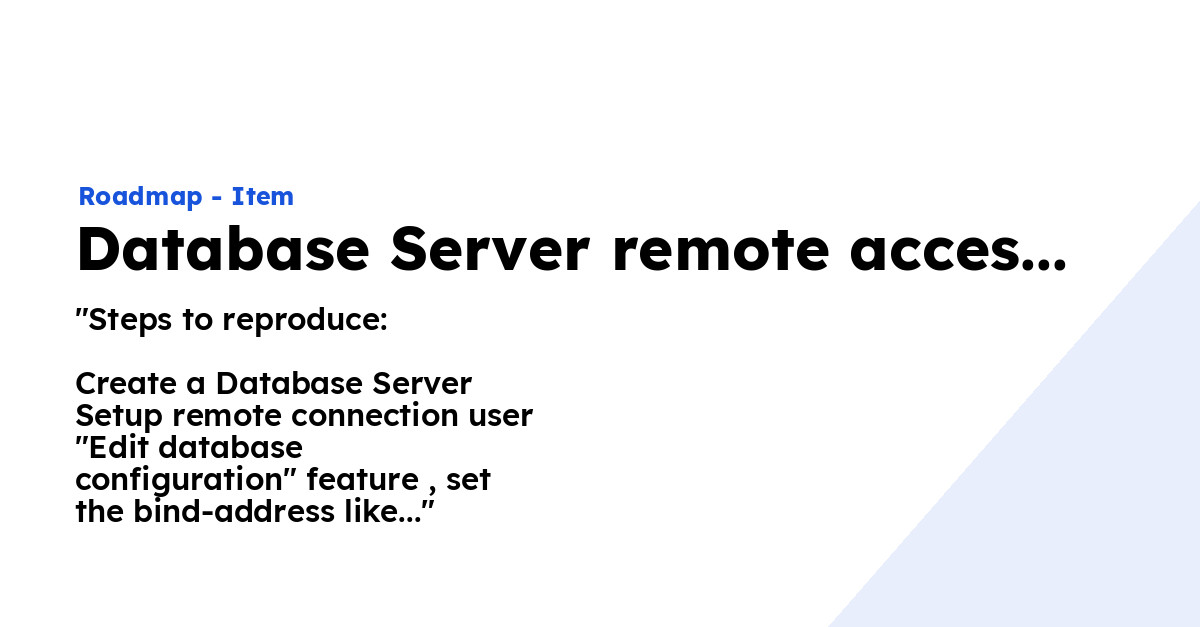 Roadmap - Item

Database Server remote acces...

"Steps to reproduce:

Create a Database Server
Setup remote connection user
"Edit database configuration" feature , set the bind-address like..."